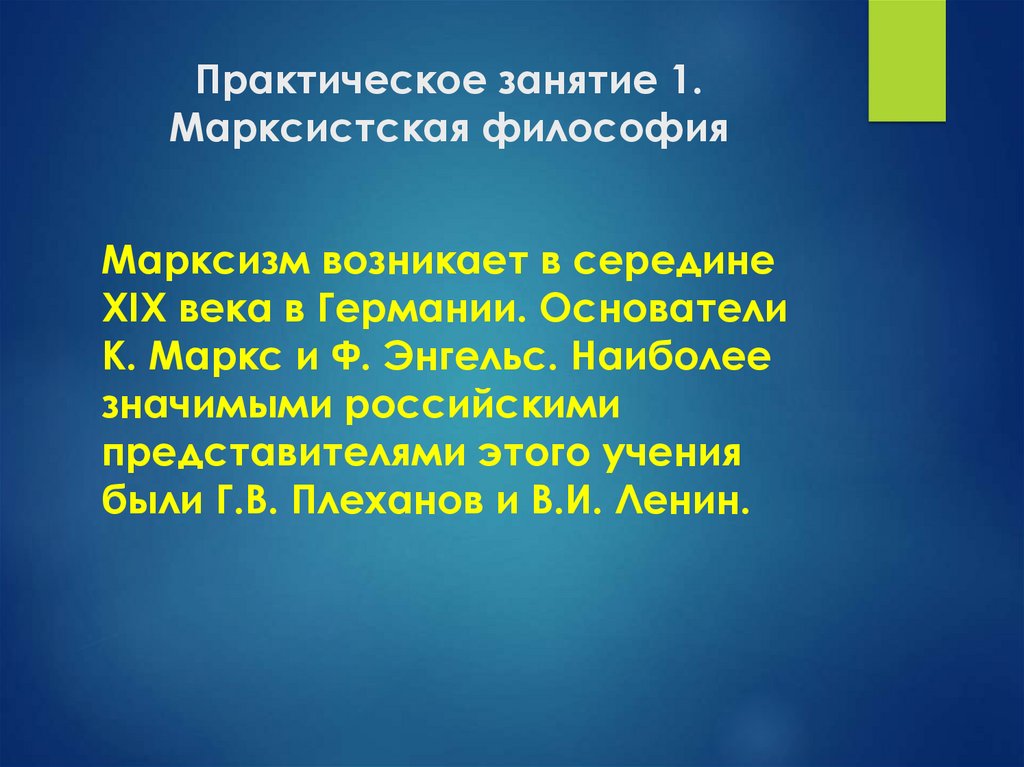 Практическое занятие 1. Марксистская философия

Марксизм возникает в середине XIX века в Германии. Основатели К. Маркс и Ф. Энгельс. Наиболее значимыми российскими представителями этого учения были Г.В. Плеханов и В.И. Ленин.